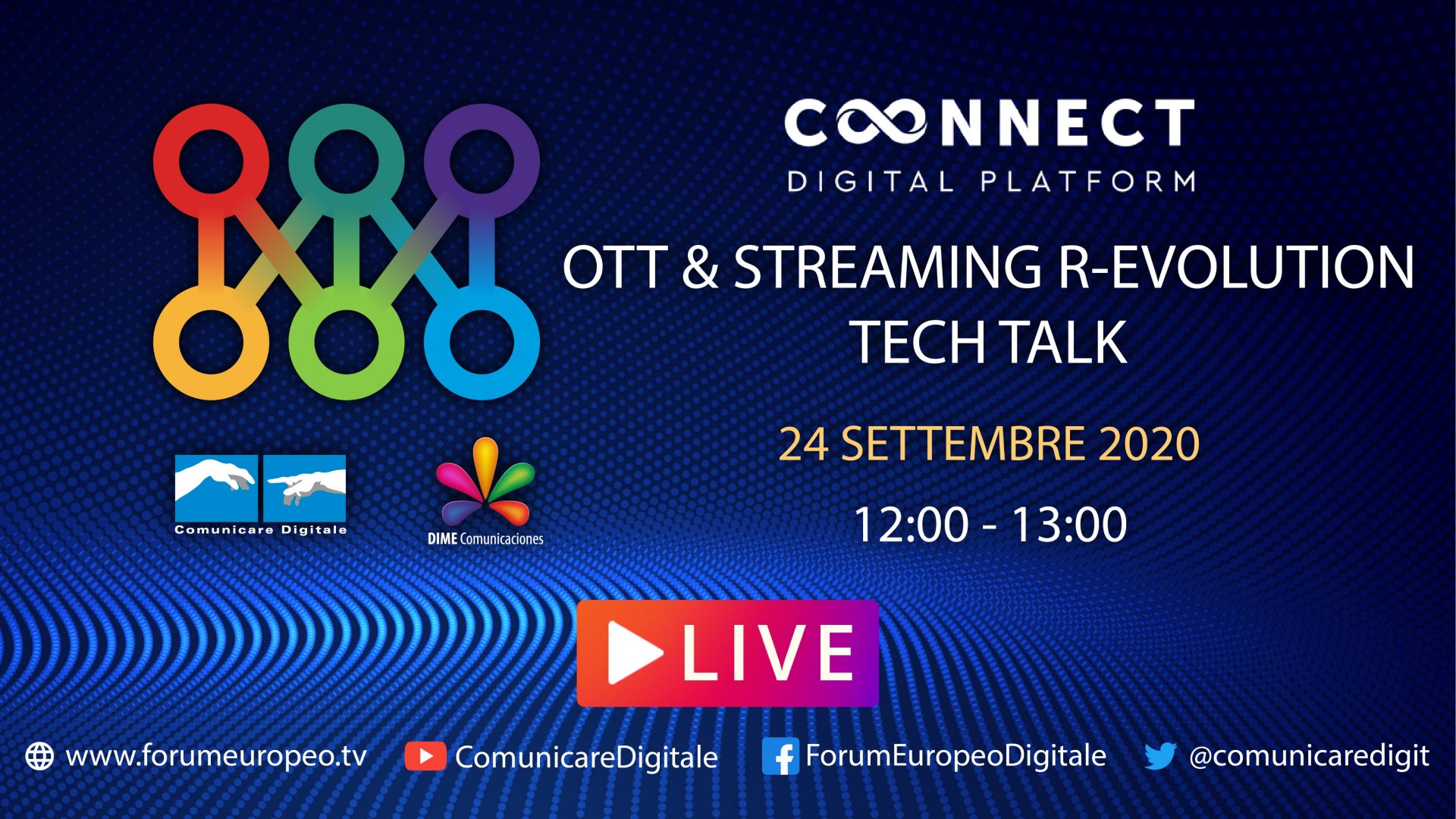 CONNECT
DIGITAL PLATFORM

OTT & STREAMING R-EVOLUTION
TECH TALK

24 SETTEMBRE 2020
12:00 - 13:00

Comunicare Digitale

DIME Comunicaciones

LIVE

www.forumeuropeo.tv ComunicareDigitale ForumEuropeoDigitale @comunicaredigit